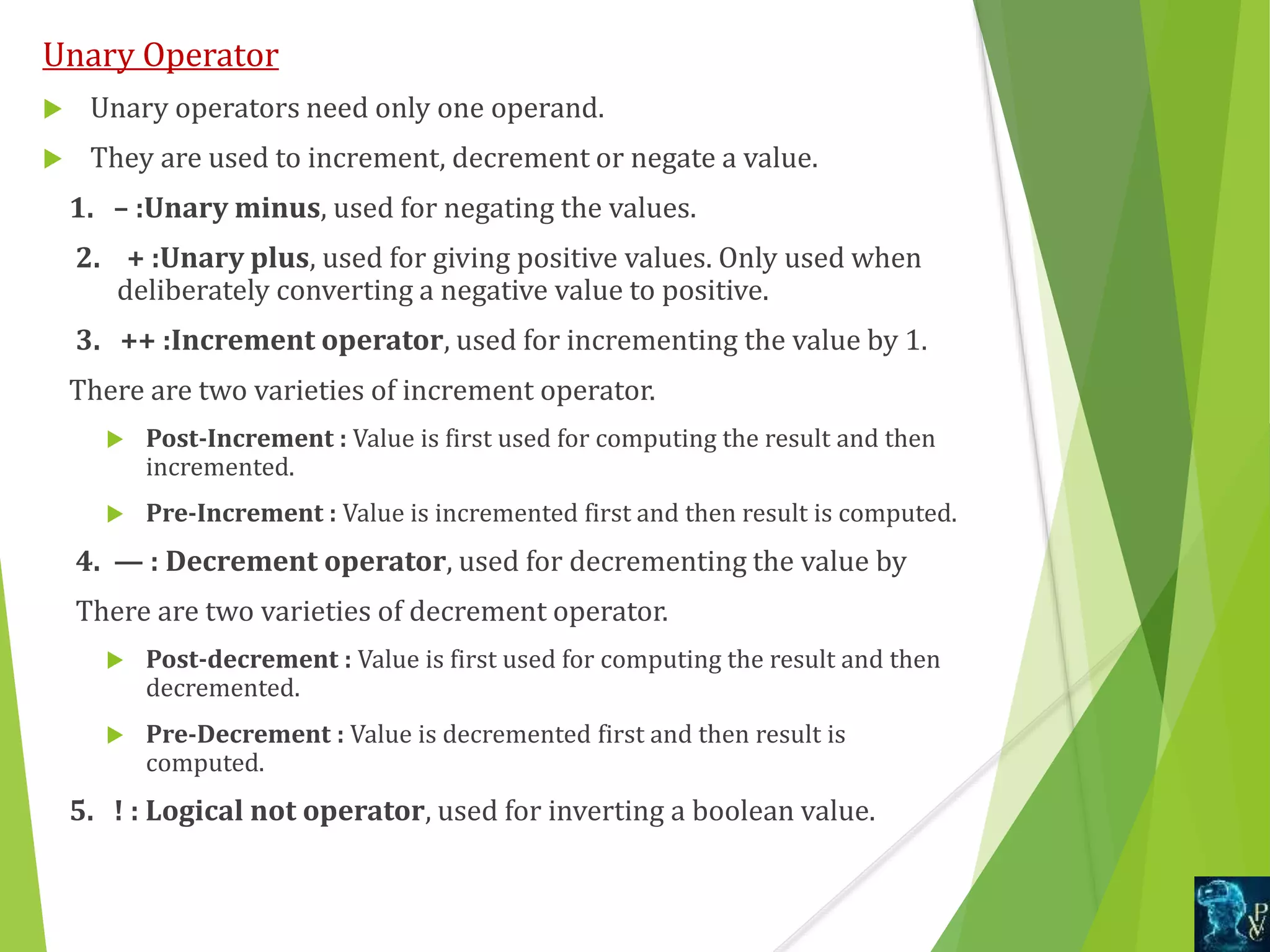 Unary Operator

Unary operators need only one operand.

They are used to increment, decrement or negate a value.

1. – :Unary minus, used for negating the values.

2. + :Unary plus, used for giving positive values. Only used when deliberately converting a negative value to positive.

3. ++ :Increment operator, used for incrementing the value by 1.

There are two varieties of increment operator.

Post-Increment : Value is first used for computing the result and then incremented.

Pre-Increment : Value is incremented first and then result is computed.

4. — : Decrement operator, used for decrementing the value by

There are two varieties of decrement operator.

Post-decrement : Value is first used for computing the result and then decremented.

Pre-Decrement : Value is decremented first and then result is computed.

5. ! : Logical not operator, used for inverting a boolean value.

PV